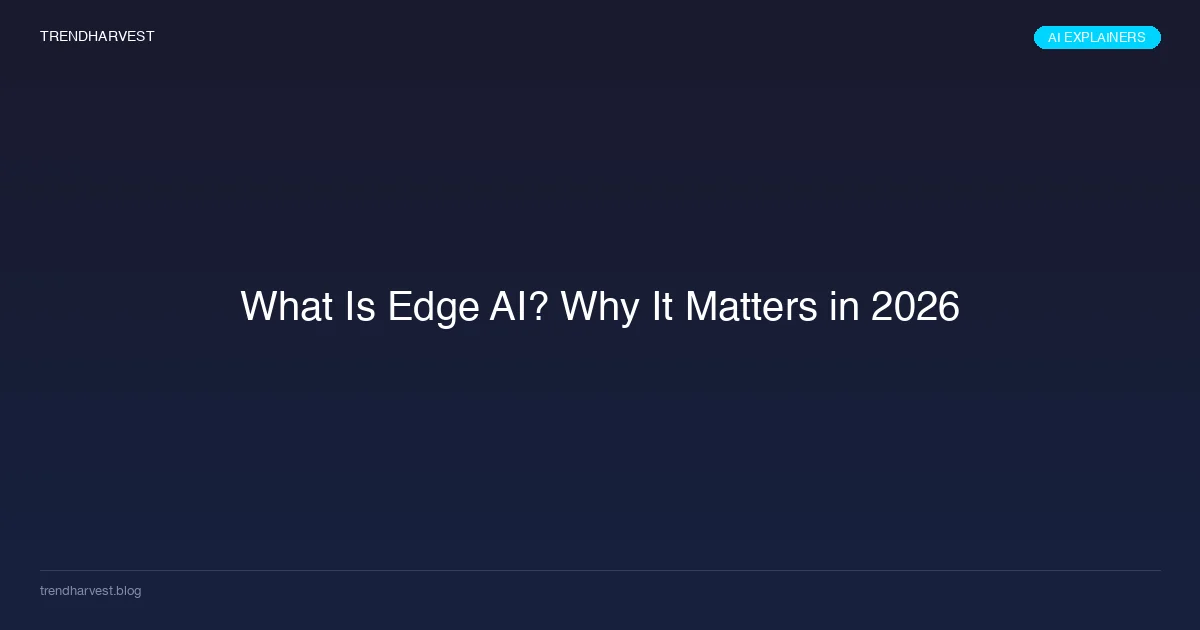 TRENDHARVEST

AI EXPLAINERS

What Is Edge AI? Why It Matters in 2026

trendharvest.blog